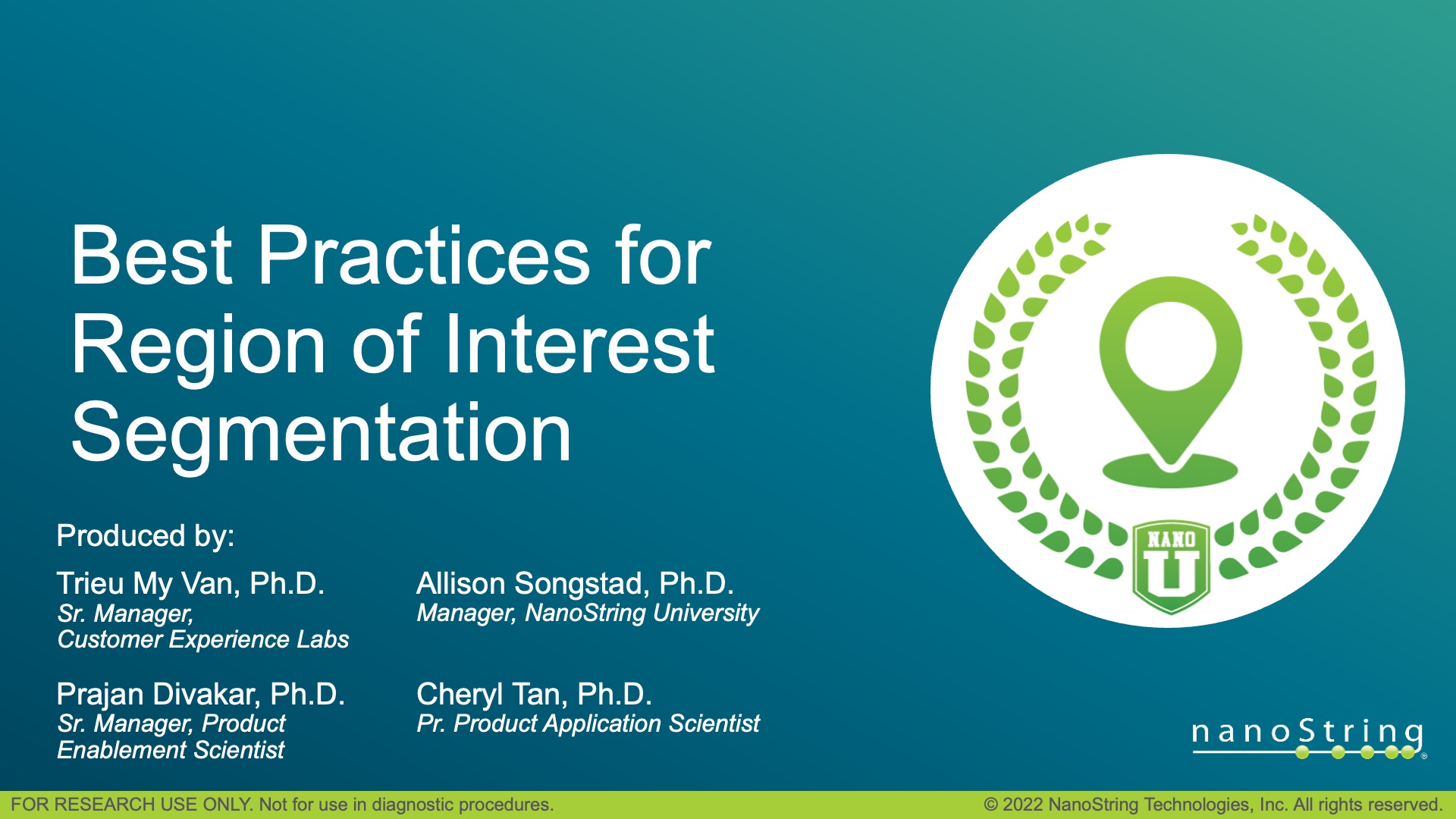 Best Practices for Region of Interest Segmentation

Produced by:

Trieu My Van, Ph.D.
Sr. Manager, Customer Experience Labs

Prajan Divakar, Ph.D.
Sr. Manager, Product Enablement Scientist

Allison Songstad, Ph.D.
Manager, NanoString University

Cheryl Tan, Ph.D.
Pr. Product Application Scientist

NANO U

nanoString

FOR RESEARCH USE ONLY. Not for use in diagnostic procedures.

© 2022 NanoString Technologies, Inc. All rights reserved.